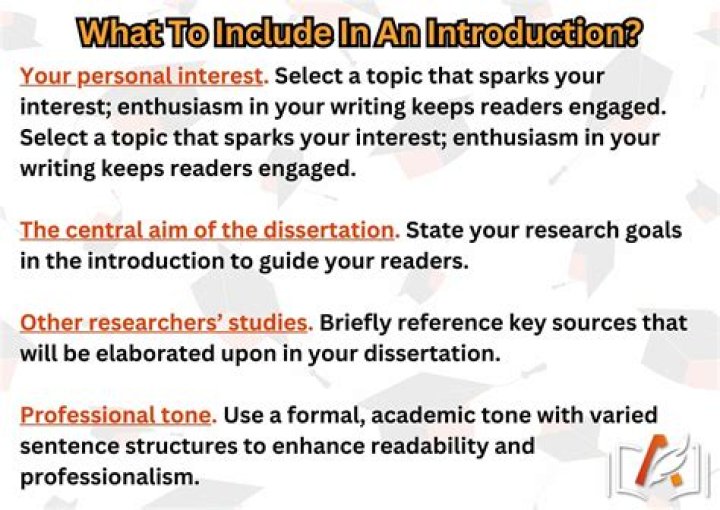 What To Include In An Introduction?

Your personal interest. Select a topic that sparks your interest; enthusiasm in your writing keeps readers engaged. Select a topic that sparks your interest; enthusiasm in your writing keeps readers engaged.

The central aim of the dissertation. State your research goals in the introduction to guide your readers.

Other researchers' studies. Briefly reference key sources that will be elaborated upon in your dissertation.

Professional tone. Use a formal, academic tone with varied sentence structures to enhance readability and professionalism.